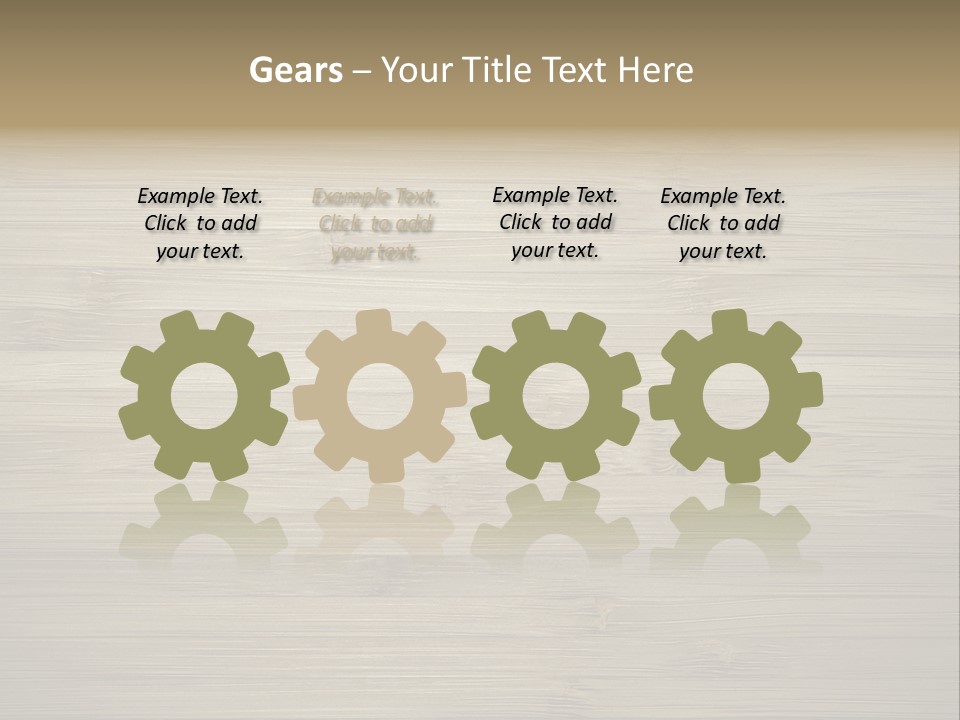 Gears – Your Title Text Here

Example Text. Click to add your text.

Example Text. Click to add your text.

Example Text. Click to add your text.

Example Text. Click to add your text.